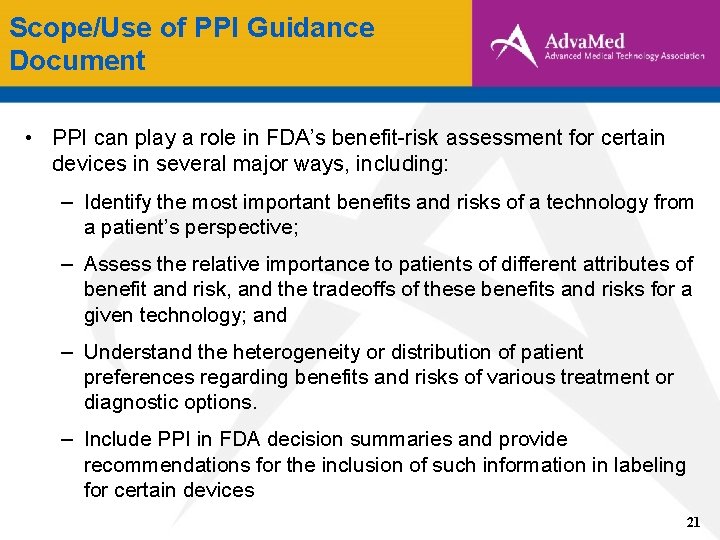 Scope/Use of PPI Guidance Document

AdvaMed
Advanced Medical Technology Association

• PPI can play a role in FDA's benefit-risk assessment for certain devices in several major ways, including:

– Identify the most important benefits and risks of a technology from a patient's perspective;

– Assess the relative importance to patients of different attributes of benefit and risk, and the tradeoffs of these benefits and risks for a given technology; and

– Understand the heterogeneity or distribution of patient preferences regarding benefits and risks of various treatment or diagnostic options.

– Include PPI in FDA decision summaries and provide recommendations for the inclusion of such information in labeling for certain devices

21